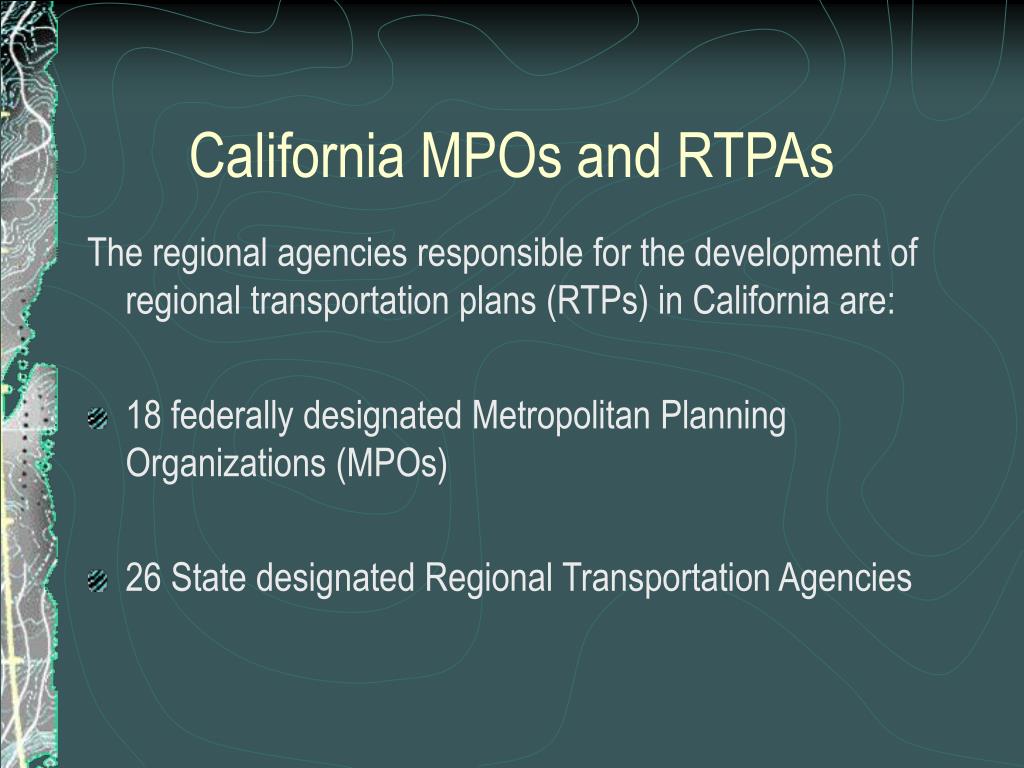 California MPOs and RTPAs

The regional agencies responsible for the development of regional transportation plans (RTPs) in California are:

18 federally designated Metropolitan Planning Organizations (MPOs)

26 State designated Regional Transportation Agencies